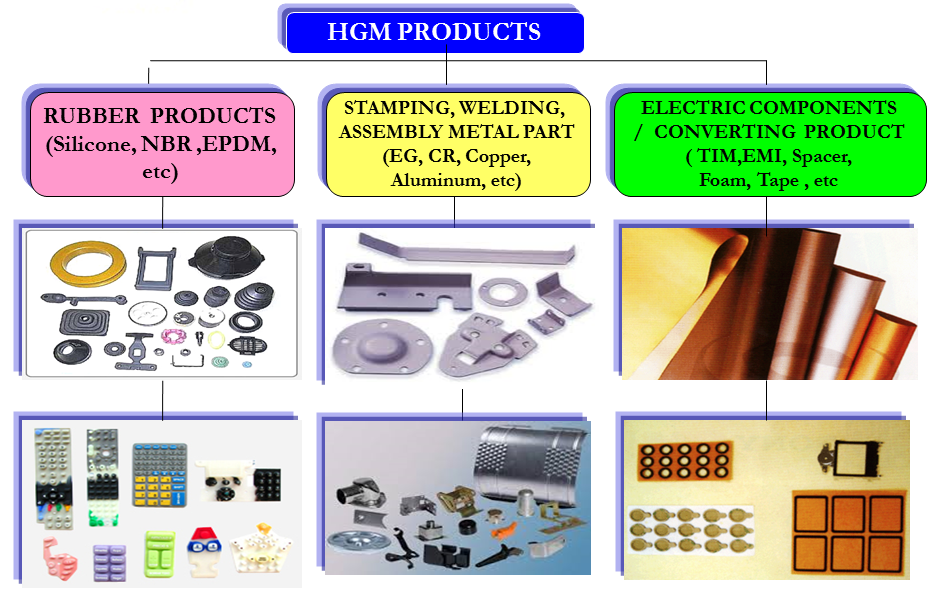 HGM PRODUCTS

RUBBER PRODUCTS (Silicone, NBR ,EPDM, etc)

STAMPING, WELDING, ASSEMBLY METAL PART (EG, CR, Copper, Aluminum, etc)

ELECTRIC COMPONENTS / CONVERTING PRODUCT ( TIM,EMI, Spacer, Foam, Tape , etc